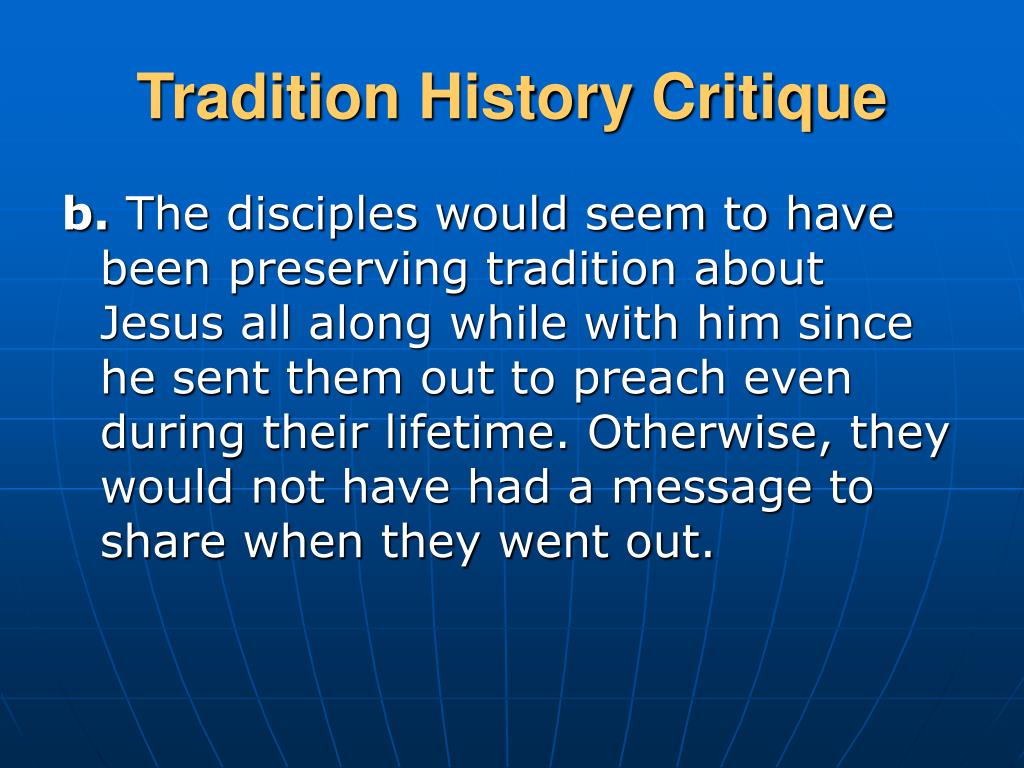 Tradition History Critique

b. The disciples would seem to have been preserving tradition about Jesus all along while with him since he sent them out to preach even during their lifetime. Otherwise, they would not have had a message to share when they went out.